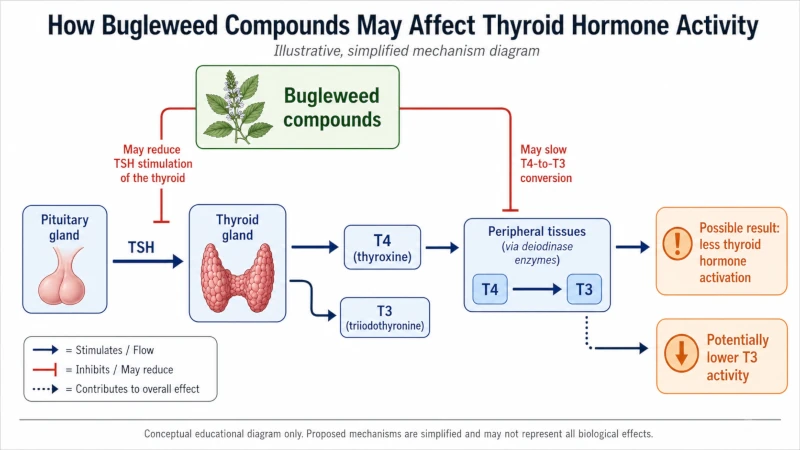 How Bugleweed Compounds May Affect Thyroid Hormone Activity

Illustrative, simplified mechanism diagram

Bugleweed compounds

May reduce TSH stimulation of the thyroid

May slow T4-to-T3 conversion

Pituitary gland

TSH

Thyroid gland

T4 (thyroxine)

T3 (triiodothyronine)

Peripheral tissues (via deiodinase enzymes)

T4

T3

Possible result: less thyroid hormone activation

Potentially lower T3 activity

= Stimulates / Flow
= Inhibits / May reduce
= Contributes to overall effect

Conceptual educational diagram only. Proposed mechanisms are simplified and may not represent all biological effects.